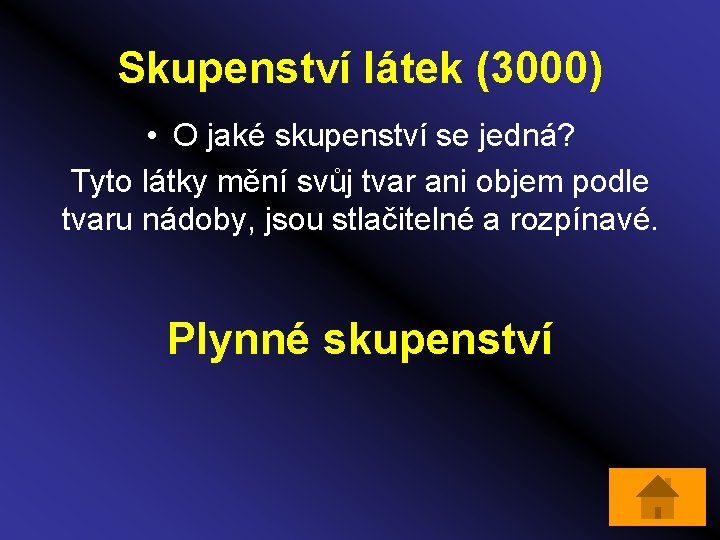 Skupenství látek (3000)

• O jaké skupenství se jedná?

Tyto látky mění svůj tvar ani objem podle tvaru nádoby, jsou stlačitelné a rozpínavé.

Plynné skupenství